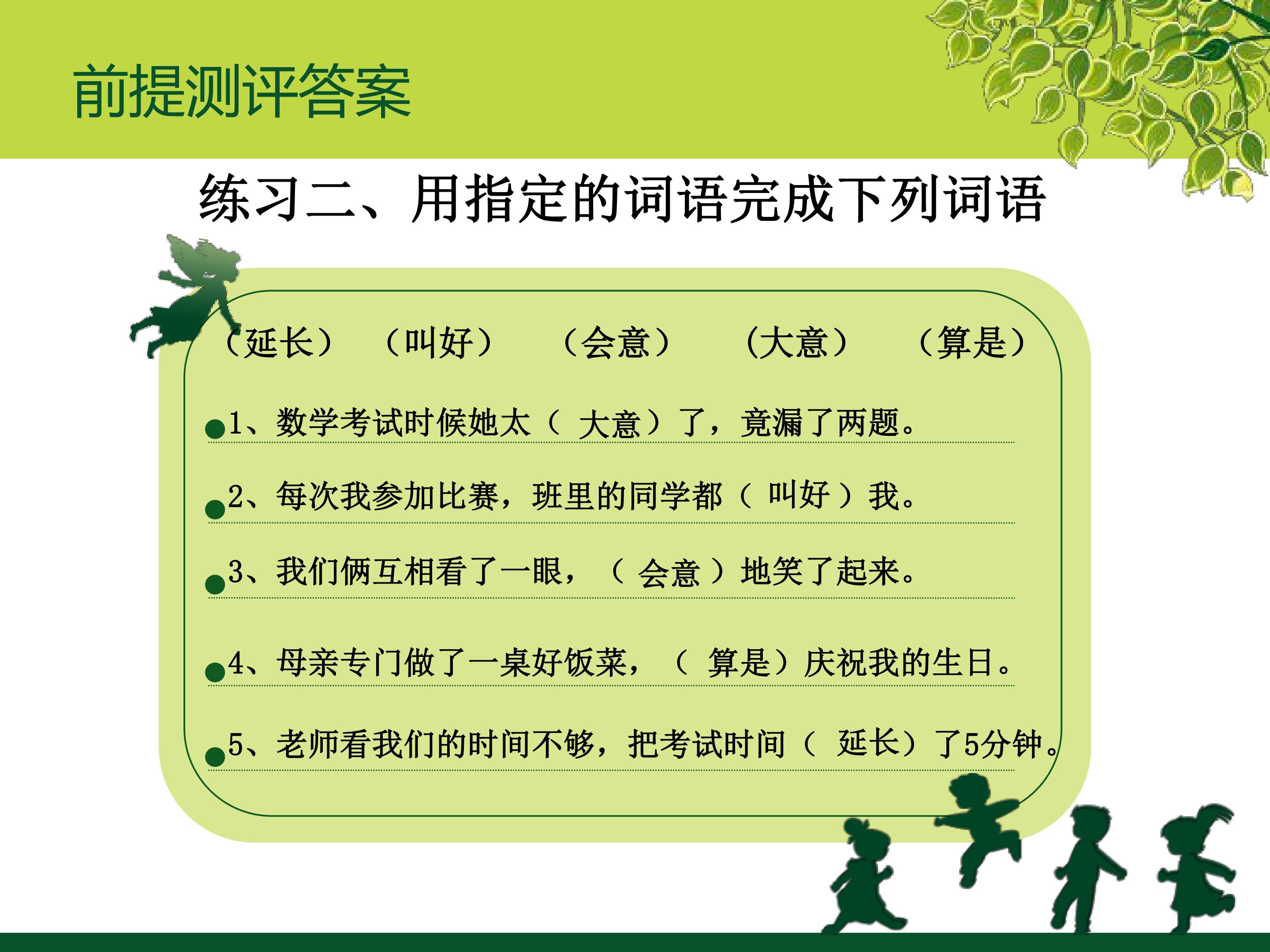 前提测评答案

练习二、用指定的词语完成下列词语

（延长） （叫好） （会意） （大意） （算是）

• 1、数学考试时候她太（大意）了，竟漏了两题。

• 2、每次我参加比赛，班里的同学都（叫好）我。

• 3、我们俩互相看了一眼，（会意）地笑了起来。

• 4、母亲专门做了一桌好饭菜，（算是）庆祝我的生日。

• 5、老师看我们的时间不够，把考试时间（延长）了5分钟。